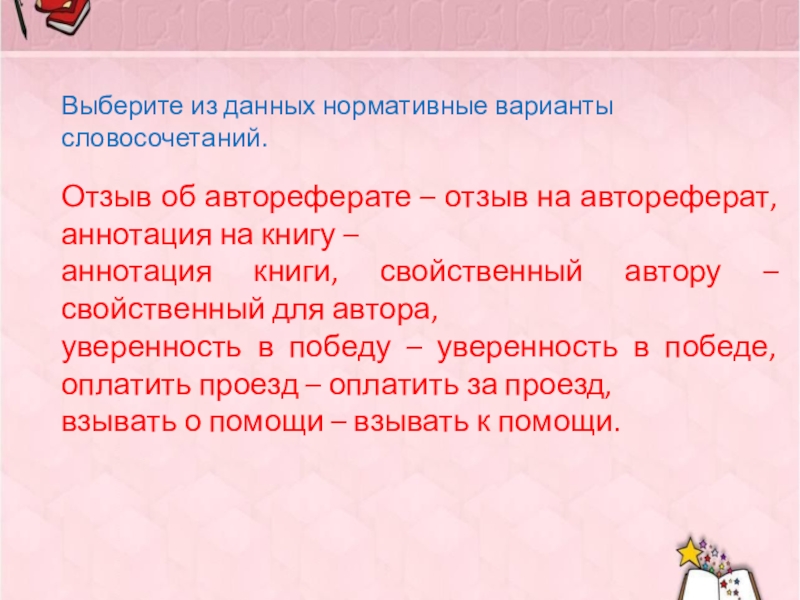 Выберите из данных нормативные варианты словосочетаний.

Отзыв об автореферате – отзыв на автореферат, аннотация на книгу – аннотация книги, свойственный автору – свойственный для автора, уверенность в победу – уверенность в победе, оплатить проезд – оплатить за проезд, взывать о помощи – взывать к помощи.